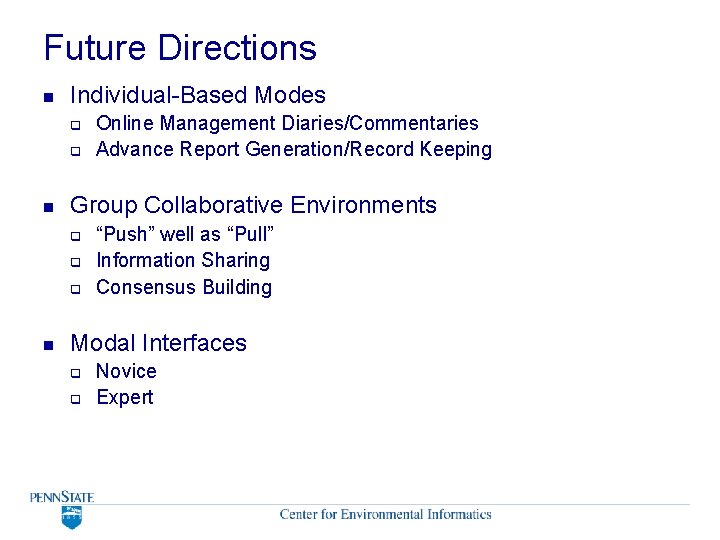 Future Directions

- Individual-Based Modes
  - Online Management Diaries/Commentaries
  - Advance Report Generation/Record Keeping

- Group Collaborative Environments
  - “Push” well as “Pull”
  - Information Sharing
  - Consensus Building

- Modal Interfaces
  - Novice
  - Expert

PENNSTATE

Center for Environmental Informatics